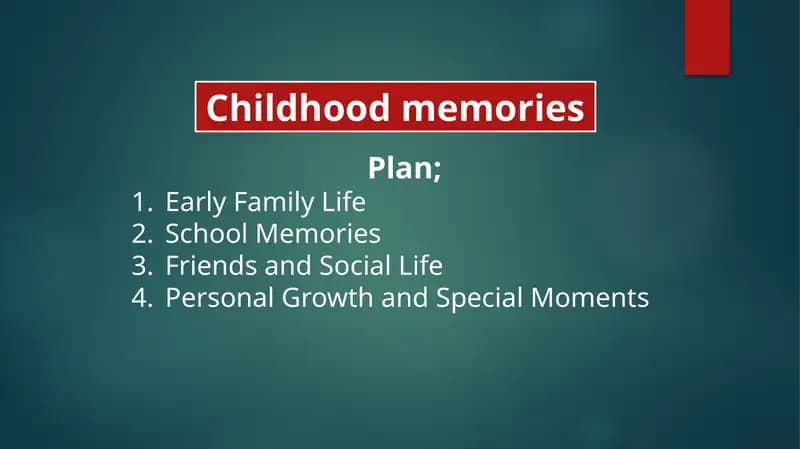 Childhood memories

Plan;

1. Early Family Life
2. School Memories
3. Friends and Social Life
4. Personal Growth and Special Moments